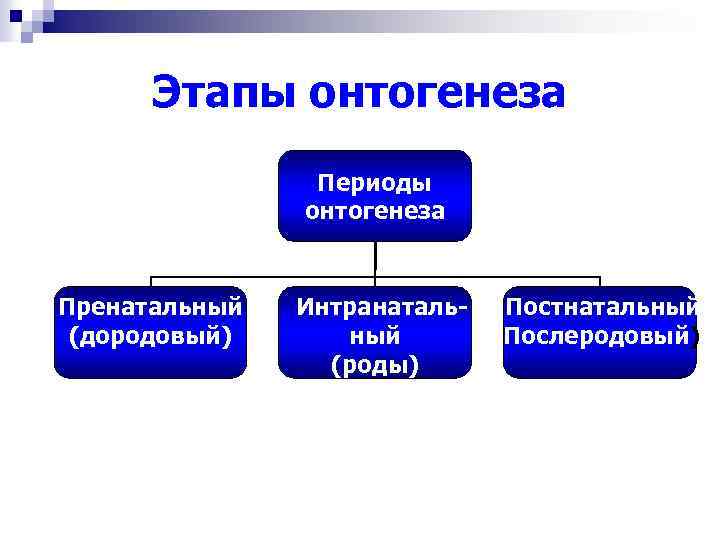 Этапы онтогенеза

Периоды онтогенеза

Пренатальный (дородовый)

Интранатальный (роды)

Постнатальный Послеродовый)